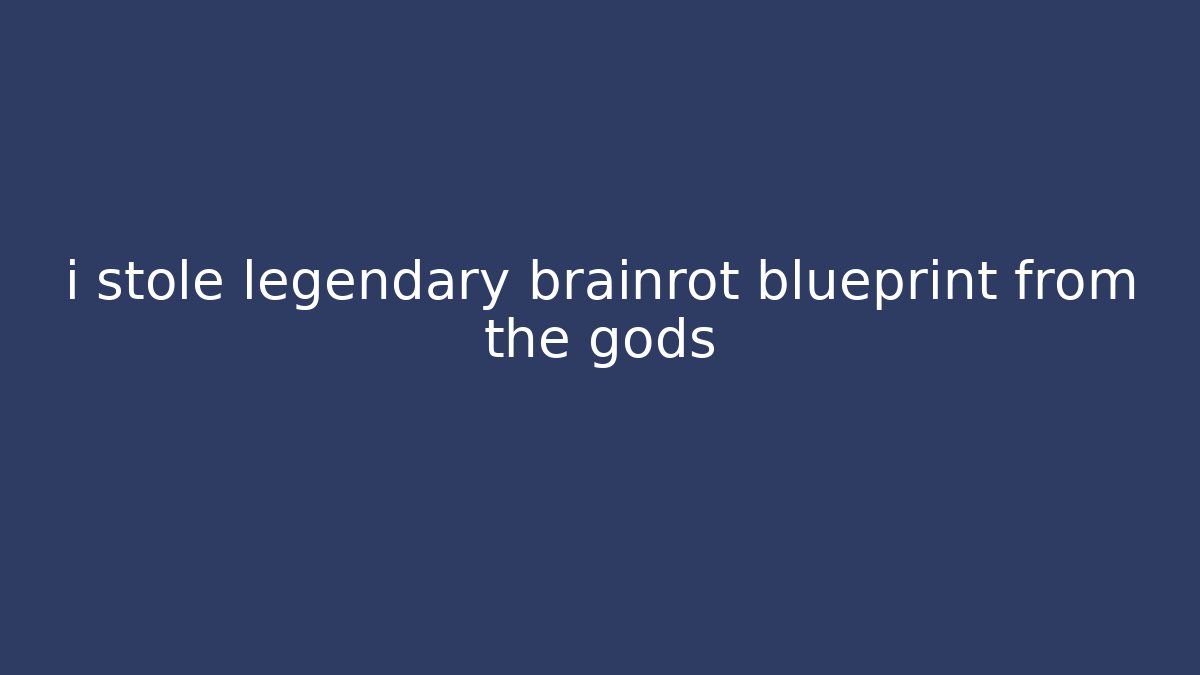 i stole legendary brainrot blueprint from the gods